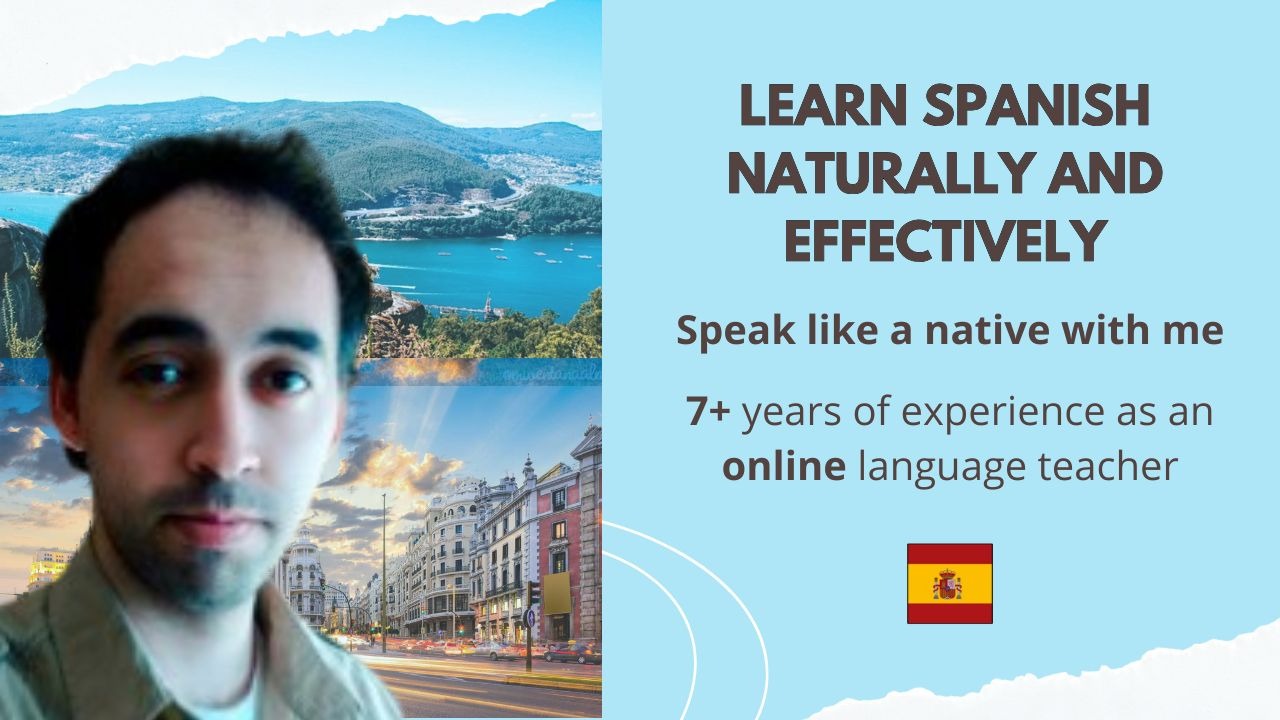 LEARN SPANISH NATURALLY AND EFFECTIVELY

Speak like a native with me

7+ years of experience as an online language teacher